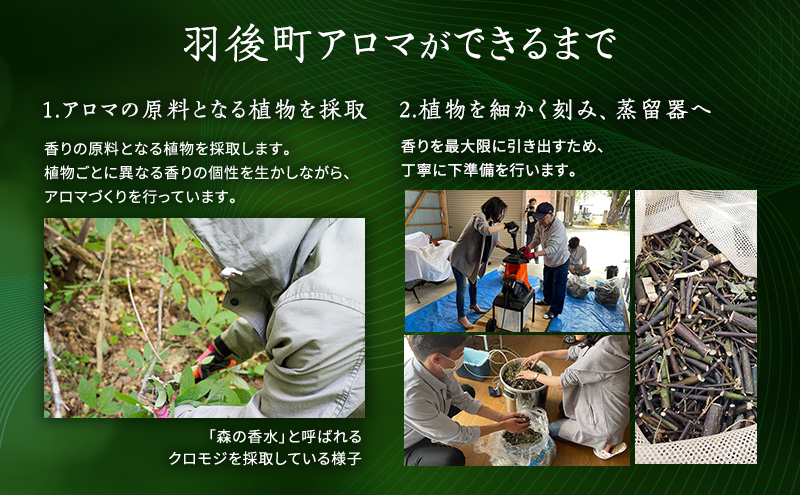 羽後町アロマができるまで

1.アロマの原料となる植物を採取

香りの原料となる植物を採取します。
植物ごとに異なる香りの個性を生かしながら、
アロマづくりを行っています。

「森の香水」と呼ばれる
クロモジを採取している様子

2.植物を細かく刻み、蒸留器へ

香りを最大限に引き出すため、
丁寧に下準備を行います。